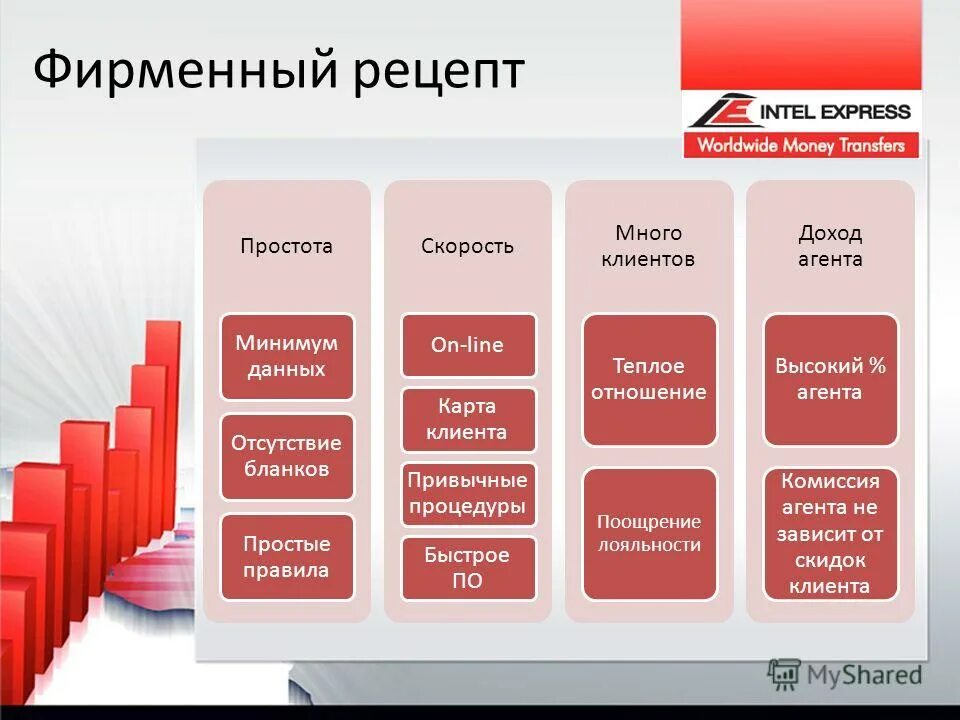 Фирменный рецепт

INTEL EXPRESS
Worldwide Money Transfers

Простота

Минимум данных

Отсутствие бланков

Простые правила

Скорость

On-line

Карта клиента

Привычные процедуры

Быстрое ПО

Много клиентов

Теплое отношение

Поощрение лояльности

Доход агента

Высокий % агента

Комиссия агента не зависит от скидок клиента

MyShared